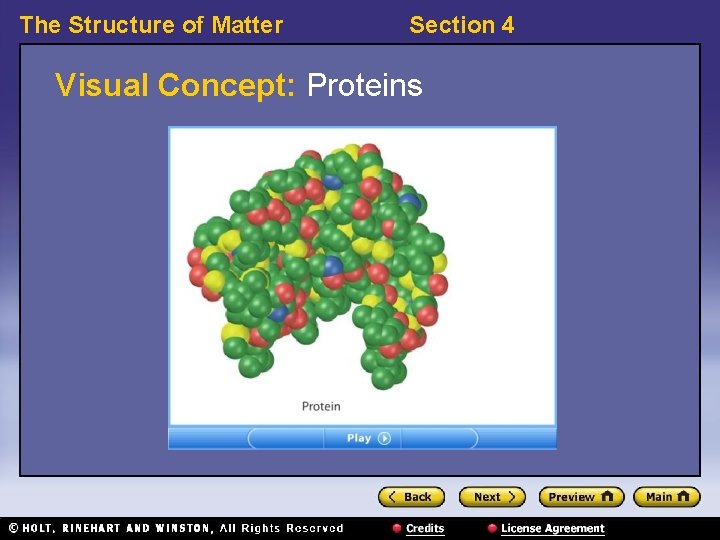 The Structure of Matter

Section 4

Visual Concept: Proteins

Protein

Play

Back

Next

Preview

Main

© HOLT, RINEHART AND WINSTON, All Rights Reserved

Credits

License Agreement